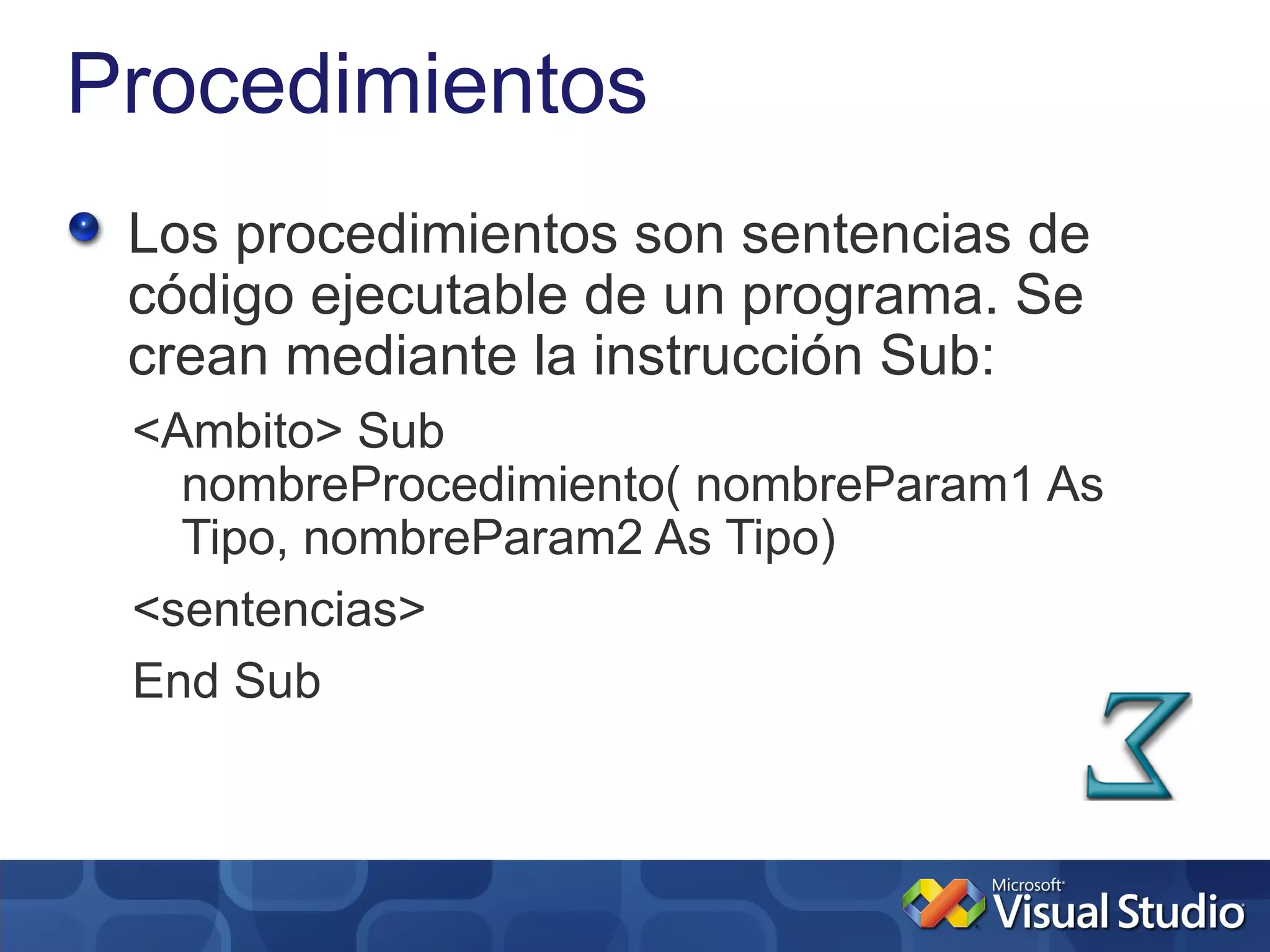 Procedimientos

Los procedimientos son sentencias de código ejecutable de un programa. Se crean mediante la instrucción Sub:

<Ambito> Sub nombreProcedimiento( nombreParam1 As Tipo, nombreParam2 As Tipo)

<sentencias>

End Sub

Microsoft Visual Studio